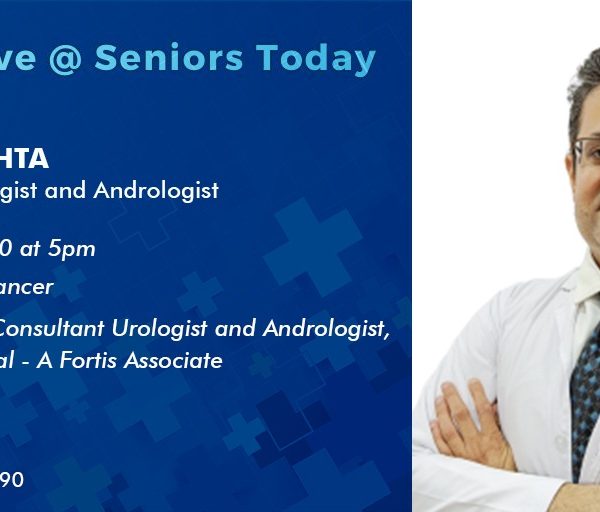 ve @ Seniors Today

HTA
gist and Andrologist

0 at 5pm

ancer

Consultant Urologist and Andrologist, al - A Fortis Associate

90